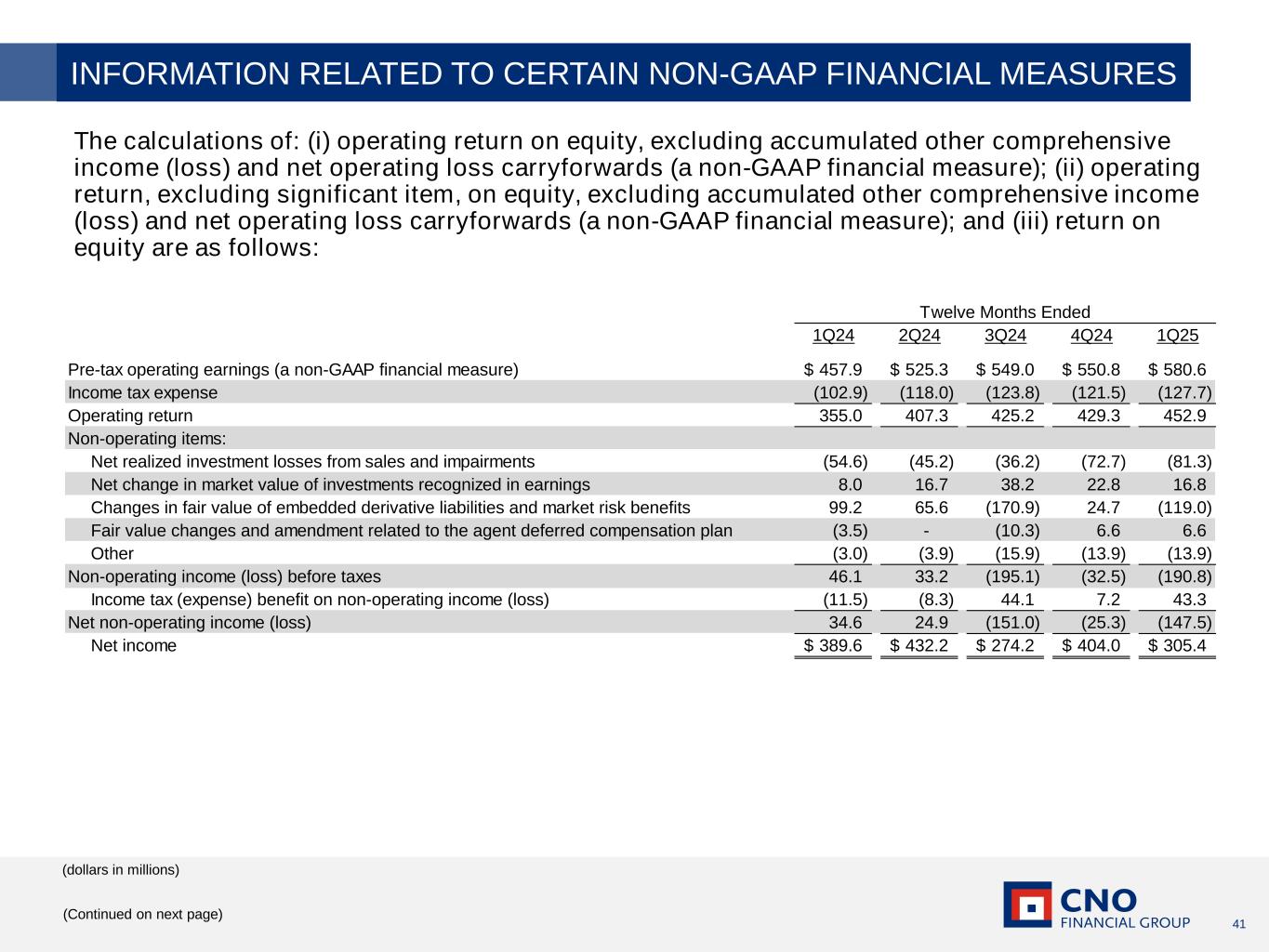 INFORMATION RELATED TO CERTAIN NON-GAAP FINANCIAL MEASURES

The calculations of: (i) operating return on equity, excluding accumulated other comprehensive income (loss) and net operating loss carryforwards (a non-GAAP financial measure); (ii) operating return, excluding significant item, on equity, excluding accumulated other comprehensive income (loss) and net operating loss carryforwards (a non-GAAP financial measure); and (iii) return on equity are as follows:

Twelve Months Ended

| | 1Q24 | 2Q24 | 3Q24 | 4Q24 | 1Q25 |
|---|---|---|---|---|---|
| Pre-tax operating earnings (a non-GAAP financial measure) | $ 457.9 | $ 525.3 | $ 549.0 | $ 550.8 | $ 580.6 |
| Income tax expense | (102.9) | (118.0) | (123.8) | (121.5) | (127.7) |
| Operating return | 355.0 | 407.3 | 425.2 | 429.3 | 452.9 |
| Non-operating items: | | | | | |
| Net realized investment losses from sales and impairments | (54.6) | (45.2) | (36.2) | (72.7) | (81.3) |
| Net change in market value of investments recognized in earnings | 8.0 | 16.7 | 38.2 | 22.8 | 16.8 |
| Changes in fair value of embedded derivative liabilities and market risk benefits | 99.2 | 65.6 | (170.9) | 24.7 | (119.0) |
| Fair value changes and amendment related to the agent deferred compensation plan | (3.5) | - | (10.3) | 6.6 | 6.6 |
| Other | (3.0) | (3.9) | (15.9) | (13.9) | (13.9) |
| Non-operating income (loss) before taxes | 46.1 | 33.2 | (195.1) | (32.5) | (190.8) |
| Income tax (expense) benefit on non-operating income (loss) | (11.5) | (8.3) | 44.1 | 7.2 | 43.3 |
| Net non-operating income (loss) | 34.6 | 24.9 | (151.0) | (25.3) | (147.5) |
| Net income | $ 389.6 | $ 432.2 | $ 274.2 | $ 404.0 | $ 305.4 |

(dollars in millions)

(Continued on next page)

CNO FINANCIAL GROUP

41